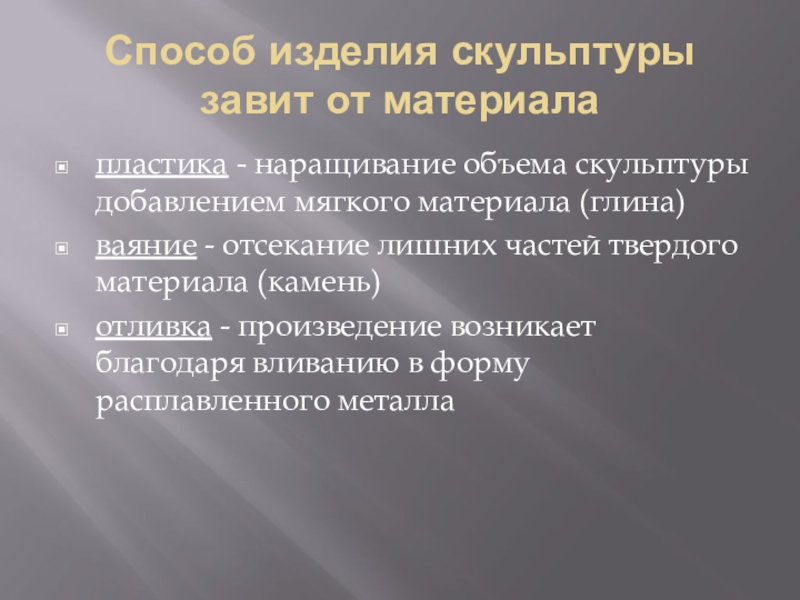 Способ изделия скульптуры завит от материала

пластика - наращивание объема скульптуры добавлением мягкого материала (глина)

ваяние - отсекание лишних частей твердого материала (камень)

отливка - произведение возникает благодаря вливанию в форму расплавленного металла